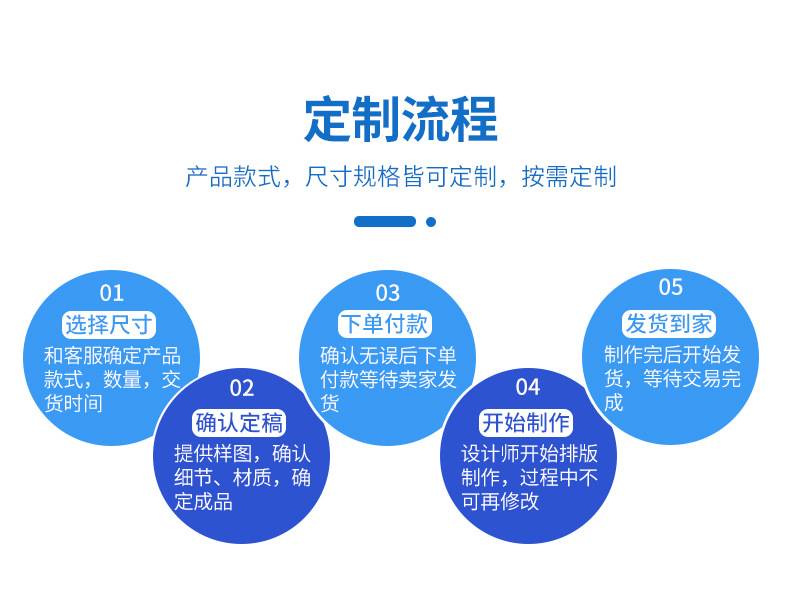 定制流程

产品款式，尺寸规格皆可定制，按需定制

01
选择尺寸
和客服确定产品款式，数量，交货时间

02
确认定稿
提供样图，确认细节、材质，确定成品

03
下单付款
确认无误后下单付款等待卖家发货

04
开始制作
设计师开始排版制作，过程中不可再修改

05
发货到家
制作完后开始发货，等待交易完成